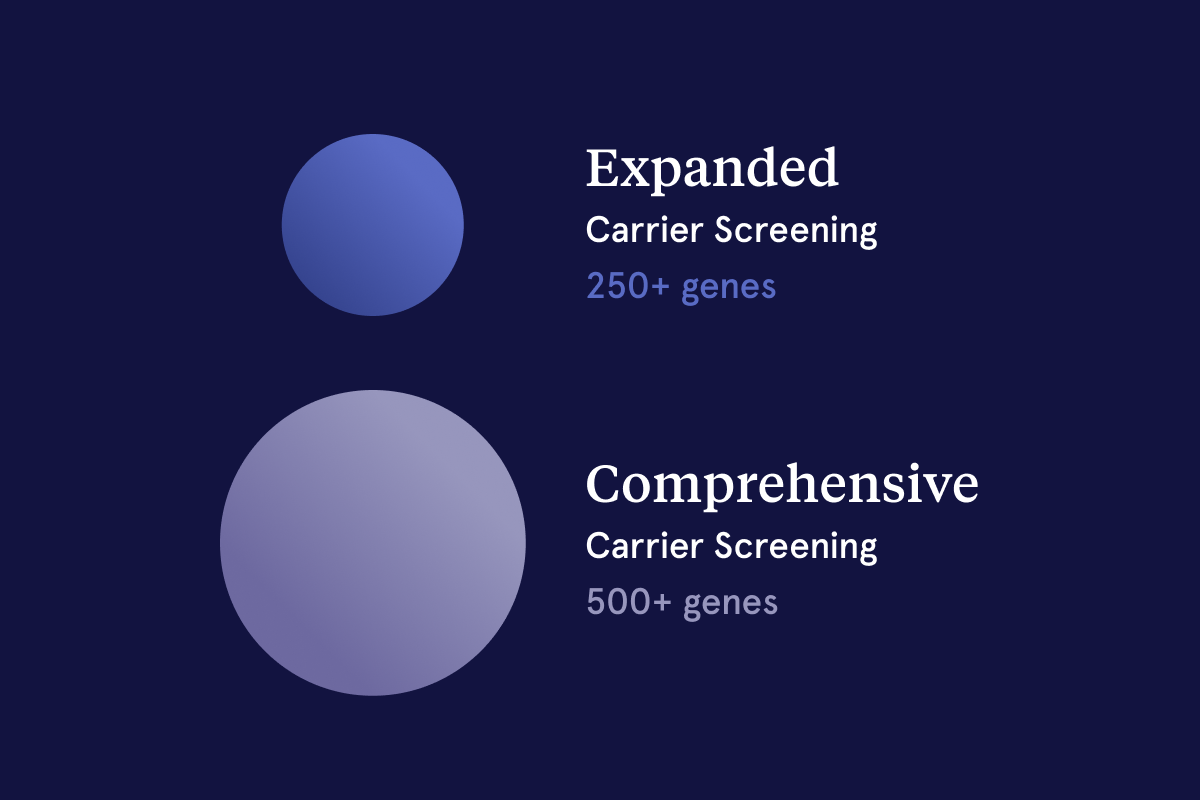 Expanded
Carrier Screening
250+ genes

Comprehensive
Carrier Screening
500+ genes